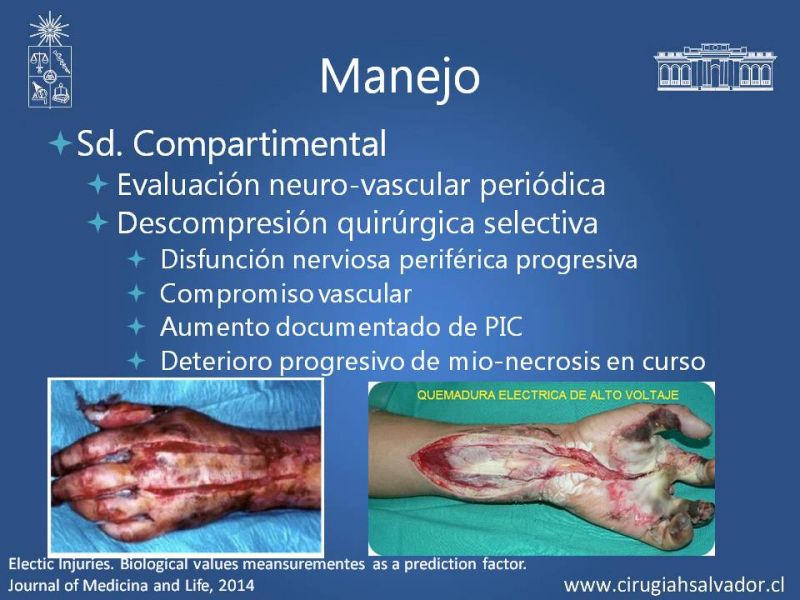 Manejo

Sd. Compartimental

Evaluación neuro-vascular periódica

Descompresión quirúrgica selectiva

Disfunción nerviosa periférica progresiva

Compromiso vascular

Aumento documentado de PIC

Deterioro progresivo de mio-necrosis en curso

QUEMADURA ELECTRICA DE ALTO VOLTAJE

Electic Injuries. Biological values meansurementes as a prediction factor. Journal of Medicina and Life, 2014

www.cirugiahsalvador.cl